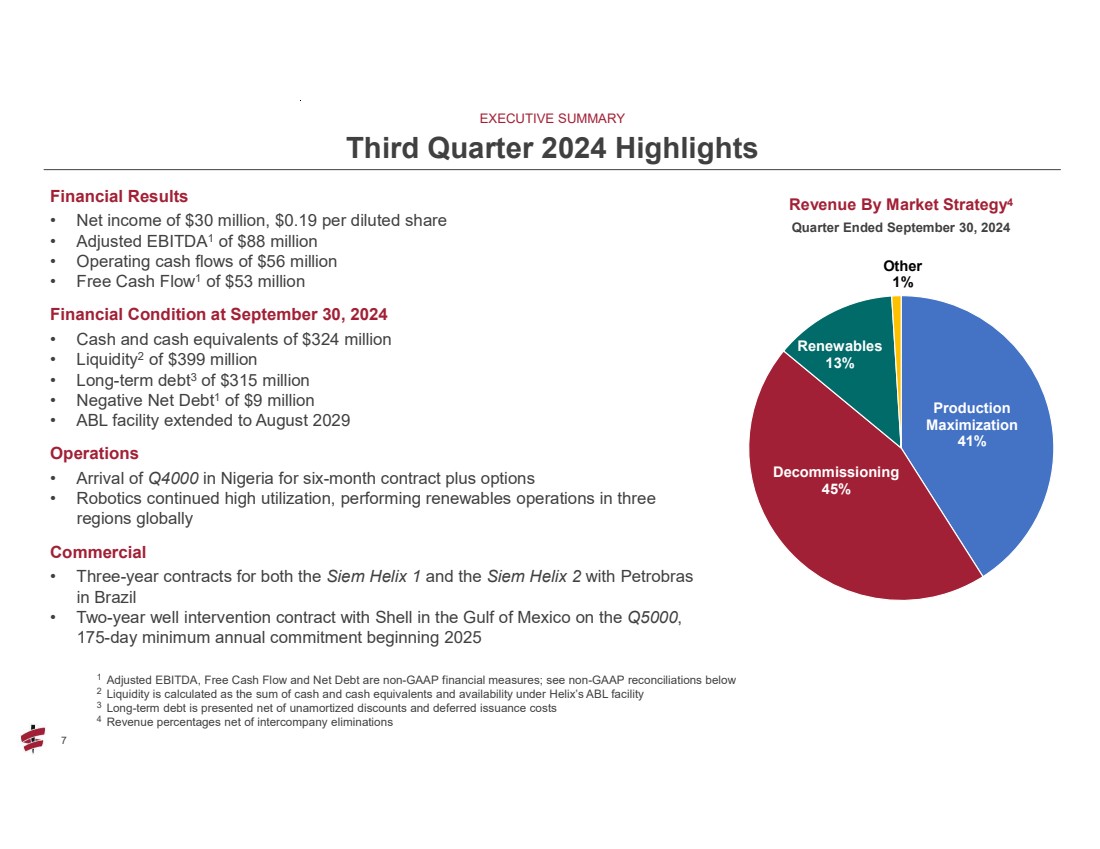 EXECUTIVE SUMMARY

Third Quarter 2024 Highlights

Financial Results

• Net income of \$30 million, \$0.19 per diluted share
• Adjusted EBITDA$^1$ of \$88 million
• Operating cash flows of \$56 million
• Free Cash Flow$^1$ of \$53 million

Financial Condition at September 30, 2024

• Cash and cash equivalents of \$324 million
• Liquidity$^2$ of \$399 million
• Long-term debt$^3$ of \$315 million
• Negative Net Debt$^1$ of \$9 million
• ABL facility extended to August 2029

Operations

• Arrival of Q4000 in Nigeria for six-month contract plus options
• Robotics continued high utilization, performing renewables operations in three regions globally

Commercial

• Three-year contracts for both the Siem Helix 1 and the Siem Helix 2 with Petrobras in Brazil
• Two-year well intervention contract with Shell in the Gulf of Mexico on the Q5000, 175-day minimum annual commitment beginning 2025

Revenue By Market Strategy$^4$

Quarter Ended September 30, 2024

Other 1%

Renewables 13%

Production Maximization 41%

Decommissioning 45%

$^1$ Adjusted EBITDA, Free Cash Flow and Net Debt are non-GAAP financial measures; see non-GAAP reconciliations below
$^2$ Liquidity is calculated as the sum of cash and cash equivalents and availability under Helix's ABL facility
$^3$ Long-term debt is presented net of unamortized discounts and deferred issuance costs
$^4$ Revenue percentages net of intercompany eliminations

7